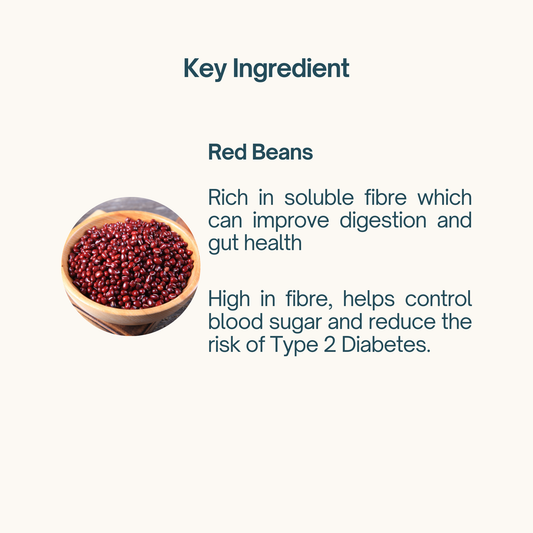 Key Ingredient

Red Beans

Rich in soluble fibre which can improve digestion and gut health

High in fibre, helps control blood sugar and reduce the risk of Type 2 Diabetes.